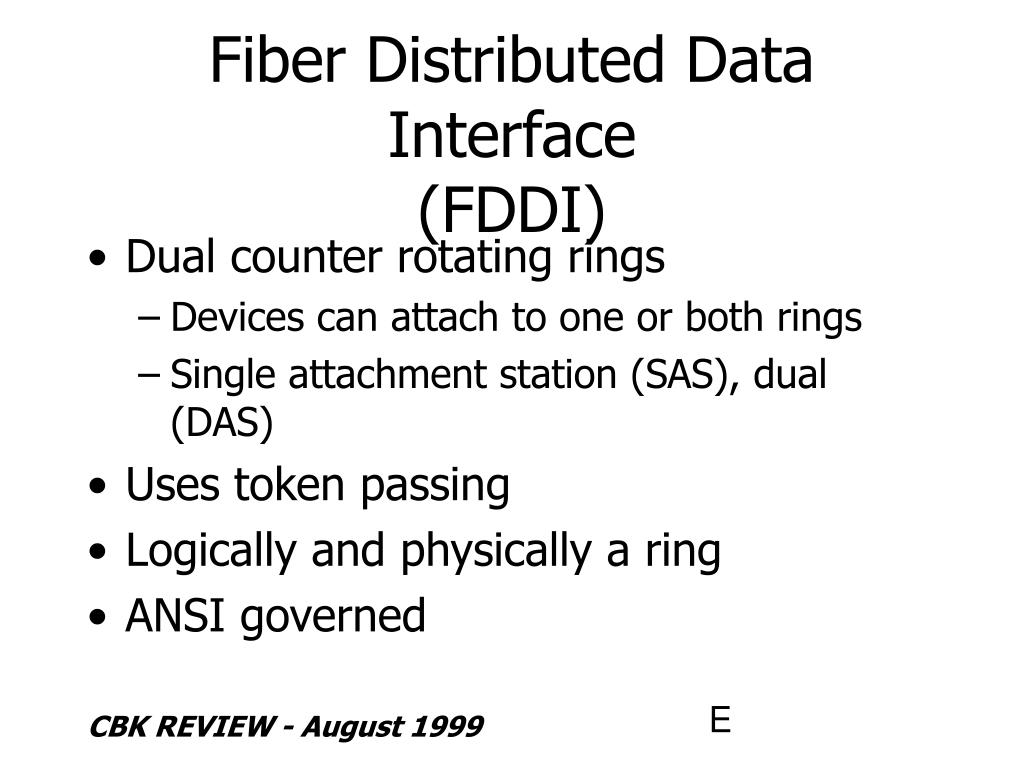 Fiber Distributed Data Interface
(FDDI)

• Dual counter rotating rings
– Devices can attach to one or both rings
– Single attachment station (SAS), dual (DAS)
• Uses token passing
• Logically and physically a ring
• ANSI governed

CBK REVIEW - August 1999

E